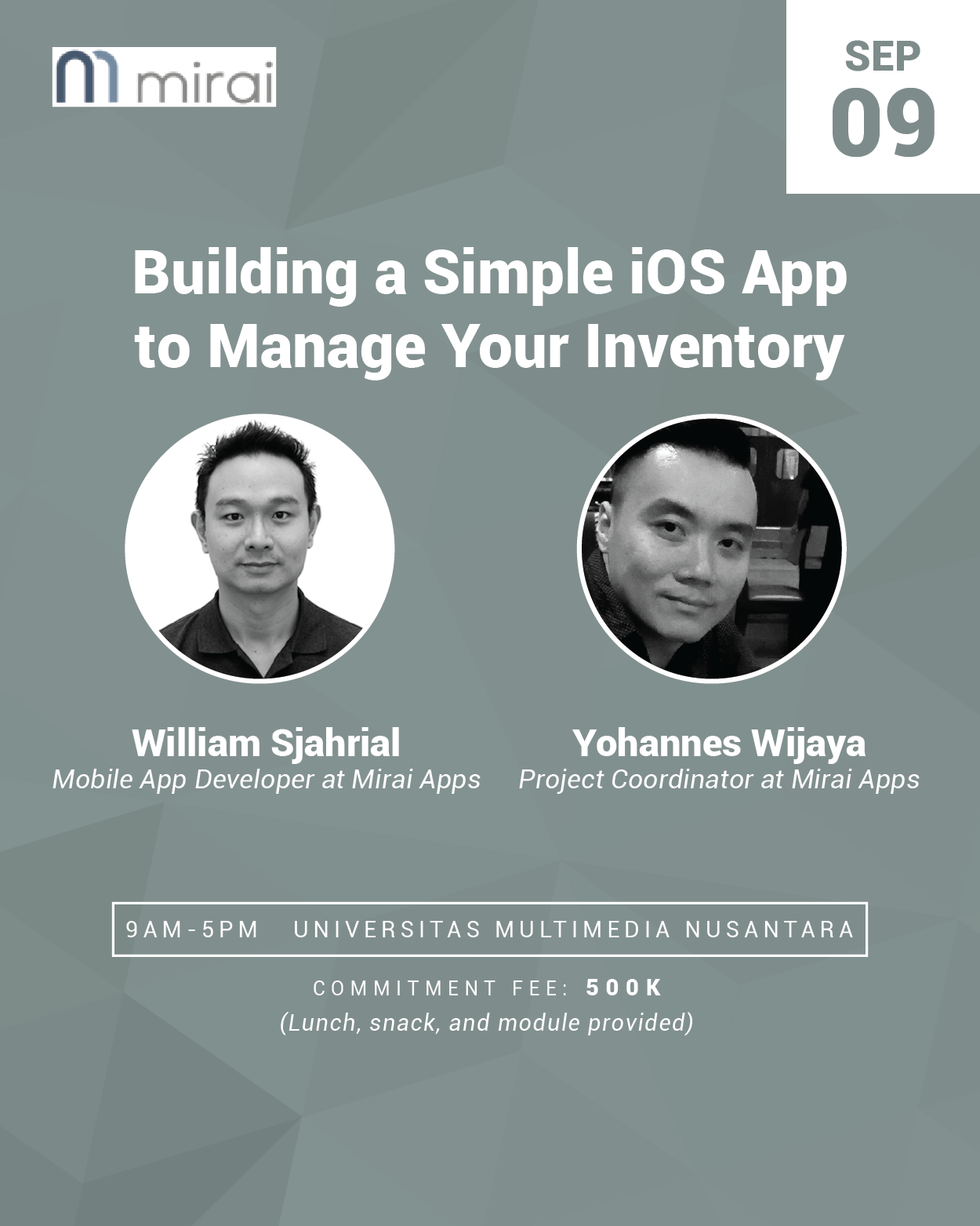 mirai

SEP
09

Building a Simple iOS App to Manage Your Inventory

William Sjahrial
Mobile App Developer at Mirai Apps

Yohannes Wijaya
Project Coordinator at Mirai Apps

9AM-5PM UNIVERSITAS MULTIMEDIA NUSANTARA

COMMITMENT FEE: 500K
(Lunch, snack, and module provided)